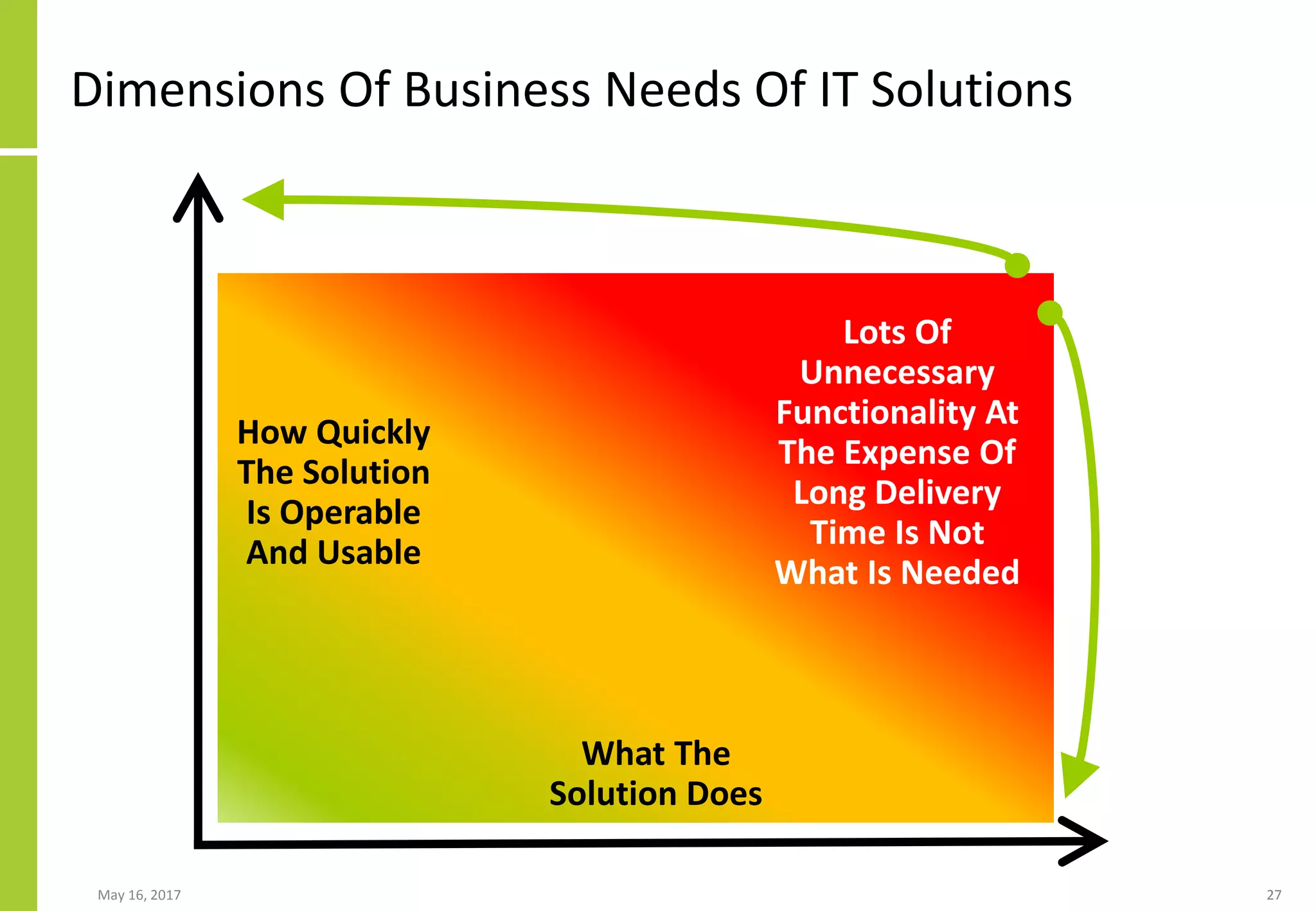 Dimensions Of Business Needs Of IT Solutions

How Quickly The Solution Is Operable And Usable

Lots Of Unnecessary Functionality At The Expense Of Long Delivery Time Is Not What Is Needed

What The Solution Does

May 16, 2017

27